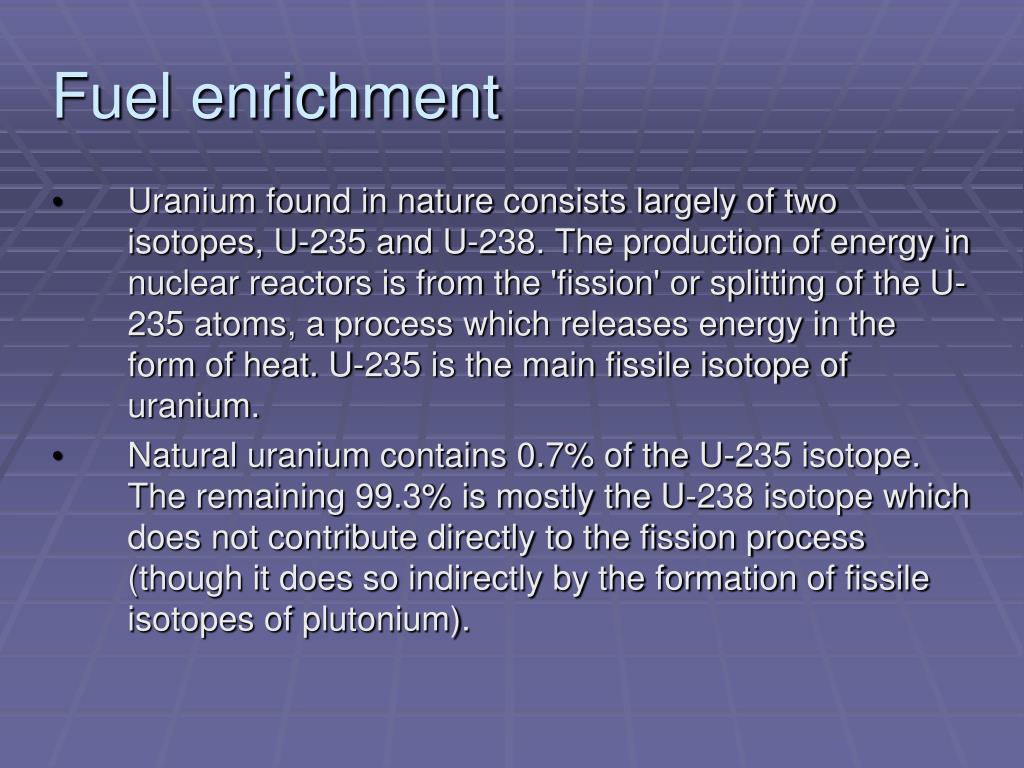 Fuel enrichment

• Uranium found in nature consists largely of two isotopes, U-235 and U-238. The production of energy in nuclear reactors is from the 'fission' or splitting of the U-235 atoms, a process which releases energy in the form of heat. U-235 is the main fissile isotope of uranium.

• Natural uranium contains 0.7% of the U-235 isotope. The remaining 99.3% is mostly the U-238 isotope which does not contribute directly to the fission process (though it does so indirectly by the formation of fissile isotopes of plutonium).